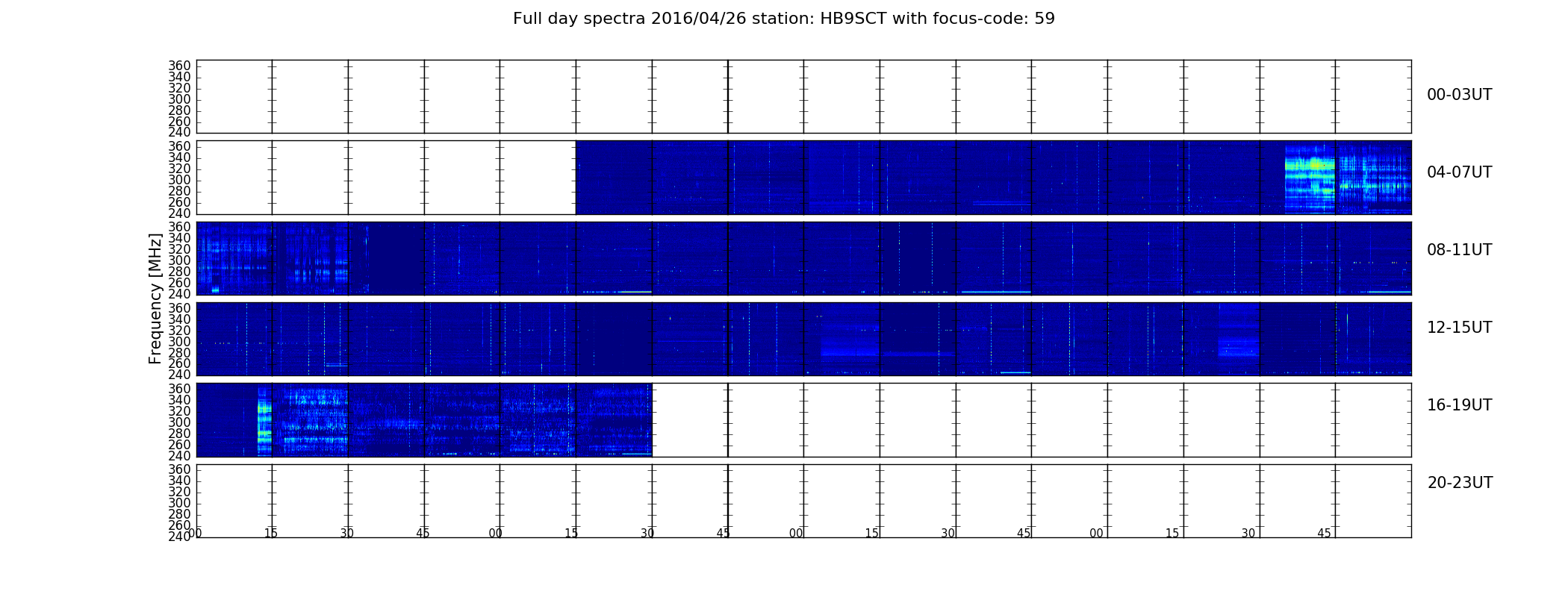 Full day spectra 2016/04/26 station: HB9SCT with focus-code: 59

Frequency [MHz]

360
340
320
300
280
260
240

00-03UT

360
340
320
300
280
260
240

04-07UT

360
340
320
300
280
260
240

08-11UT

360
340
320
300
280
260
240

12-15UT

360
340
320
300
280
260
240

16-19UT

360
340
320
300
280
260
240

20-23UT

00 15 30 45 00 15 30 45 00 15 30 45 00 15 30 45